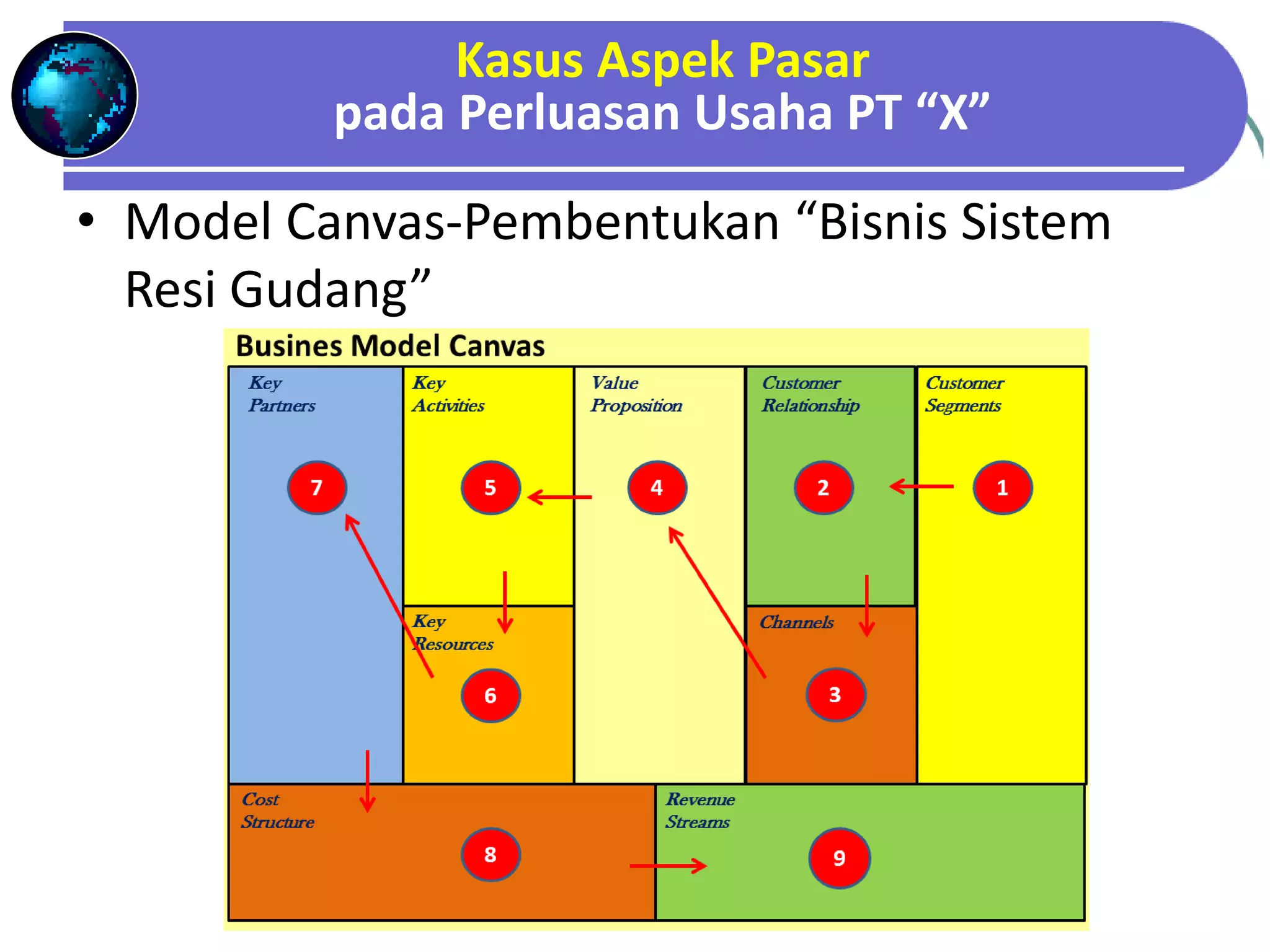 Kasus Aspek Pasar
pada Perluasan Usaha PT “X”

• Model Canvas-Pembentukan “Bisnis Sistem Resi Gudang”

Busines Model Canvas

Key Partners
7

Key Activities
5

Key Resources
6

Value Proposition
4

Customer Relationship
2

Channels
3

Customer Segments
1

Cost Structure
8

Revenue Streams
9